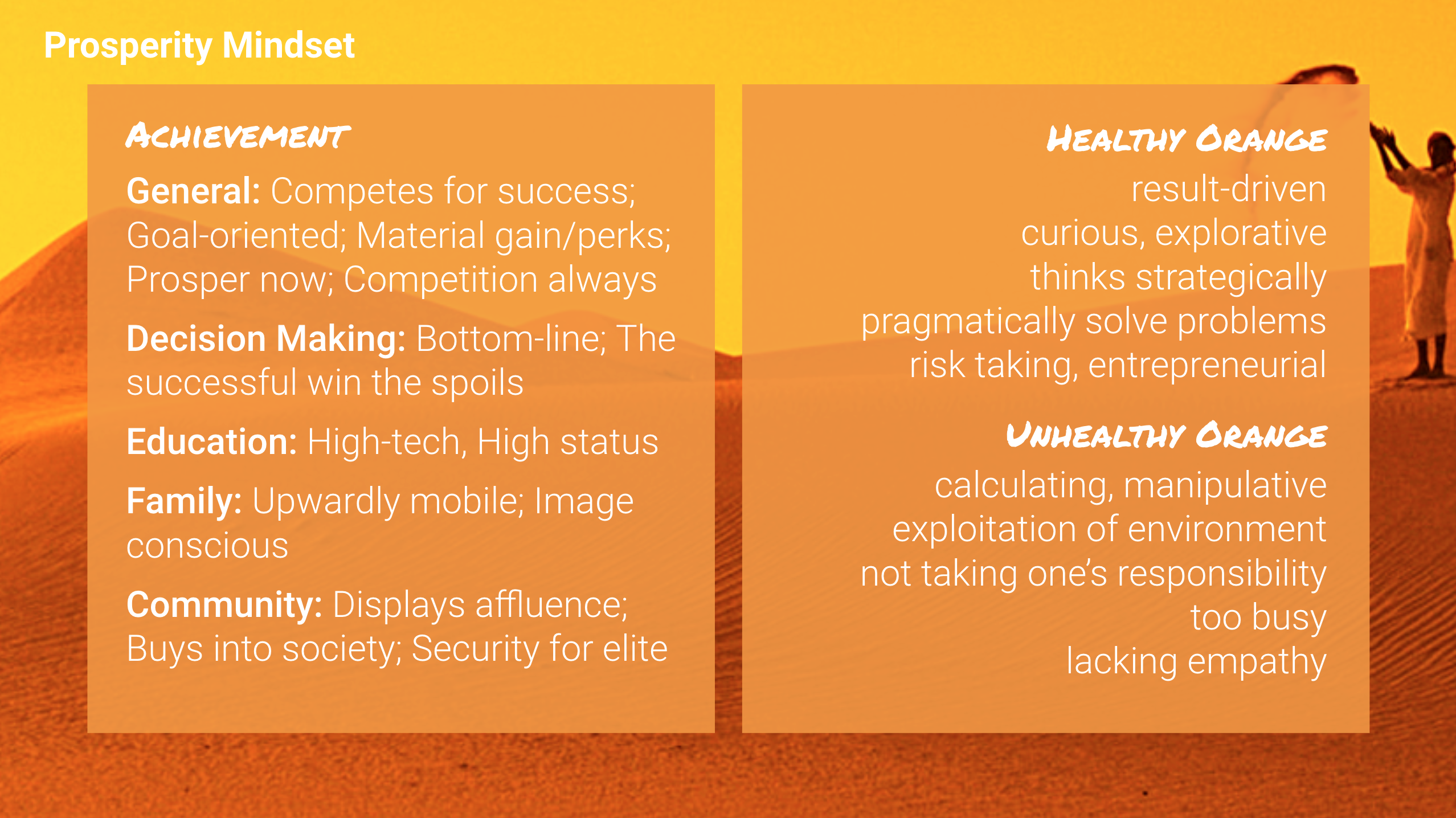 Prosperity Mindset

ACHIEVEMENT

General: Competes for success; Goal-oriented; Material gain/perks; Prosper now; Competition always

Decision Making: Bottom-line; The successful win the spoils

Education: High-tech, High status

Family: Upwardly mobile; Image conscious

Community: Displays affluence; Buys into society; Security for elite

HEALTHY ORANGE

result-driven
curious, explorative
thinks strategically
pragmatically solve problems
risk taking, entrepreneurial

UNHEALTHY ORANGE

calculating, manipulative
exploitation of environment
not taking one's responsibility
too busy
lacking empathy